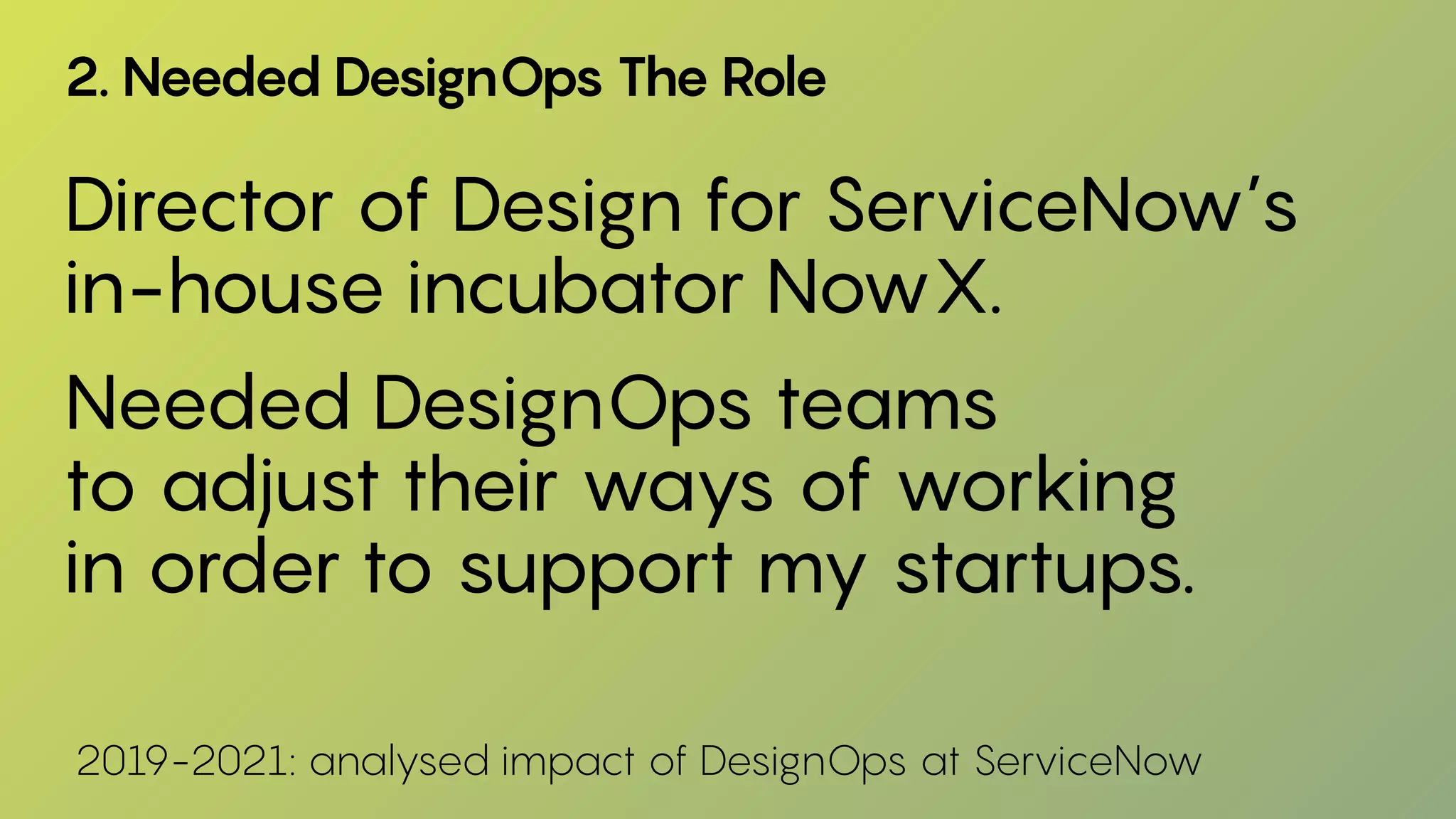 2. Needed DesignOps The Role

Director of Design for ServiceNow's in-house incubator NowX.

Needed DesignOps teams to adjust their ways of working in order to support my startups.

2019-2021: analysed impact of DesignOps at ServiceNow